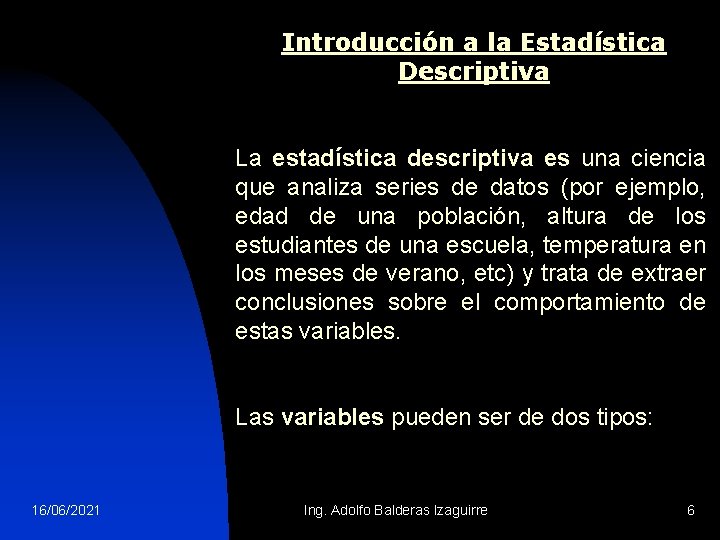 Introducción a la Estadística Descriptiva

La estadística descriptiva es una ciencia que analiza series de datos (por ejemplo, edad de una población, altura de los estudiantes de una escuela, temperatura en los meses de verano, etc) y trata de extraer conclusiones sobre el comportamiento de estas variables.

Las variables pueden ser de dos tipos:

16/06/2021

Ing. Adolfo Balderas Izaguirre

6